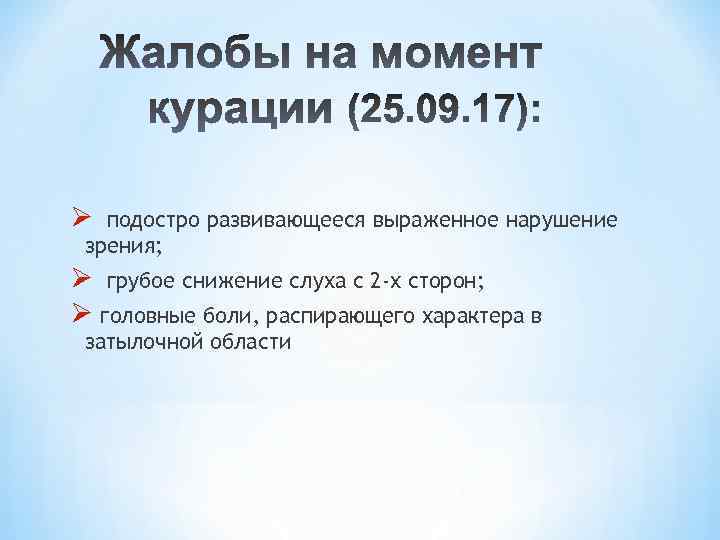 Жалобы на момент курации (25.09.17):

➢ подостро развивающееся выраженное нарушение зрения;

➢ грубое снижение слуха с 2-х сторон;

➢ головные боли, распирающего характера в затылочной области